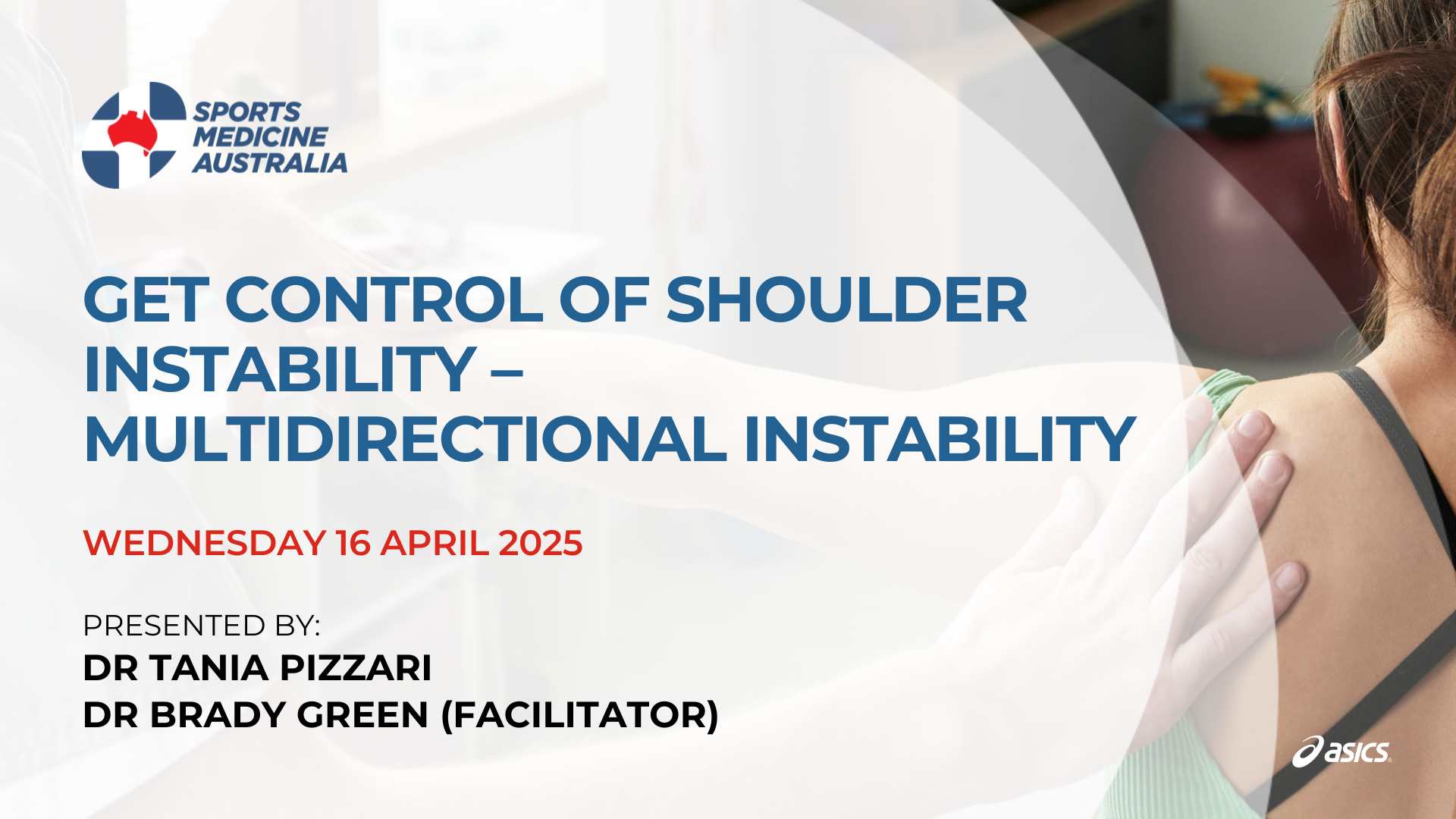 SPORTS MEDICINE AUSTRALIA

GET CONTROL OF SHOULDER INSTABILITY – MULTIDIRECTIONAL INSTABILITY

WEDNESDAY 16 APRIL 2025

PRESENTED BY:
DR TANIA PIZZARI
DR BRADY GREEN (FACILITATOR)

asics